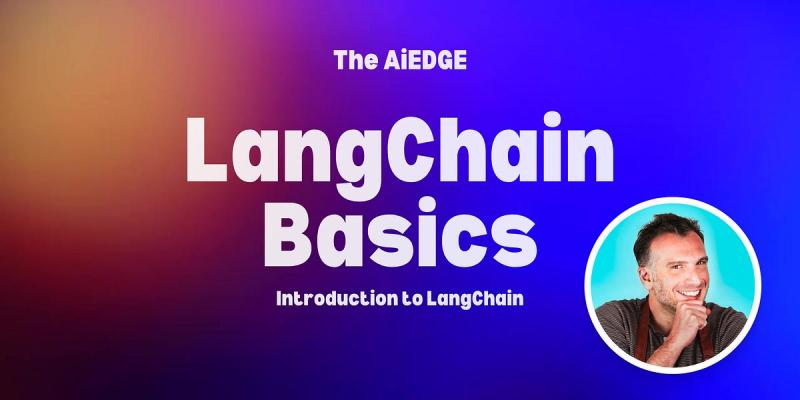 The AiEDGE

LangChain Basics

Introduction to LangChain